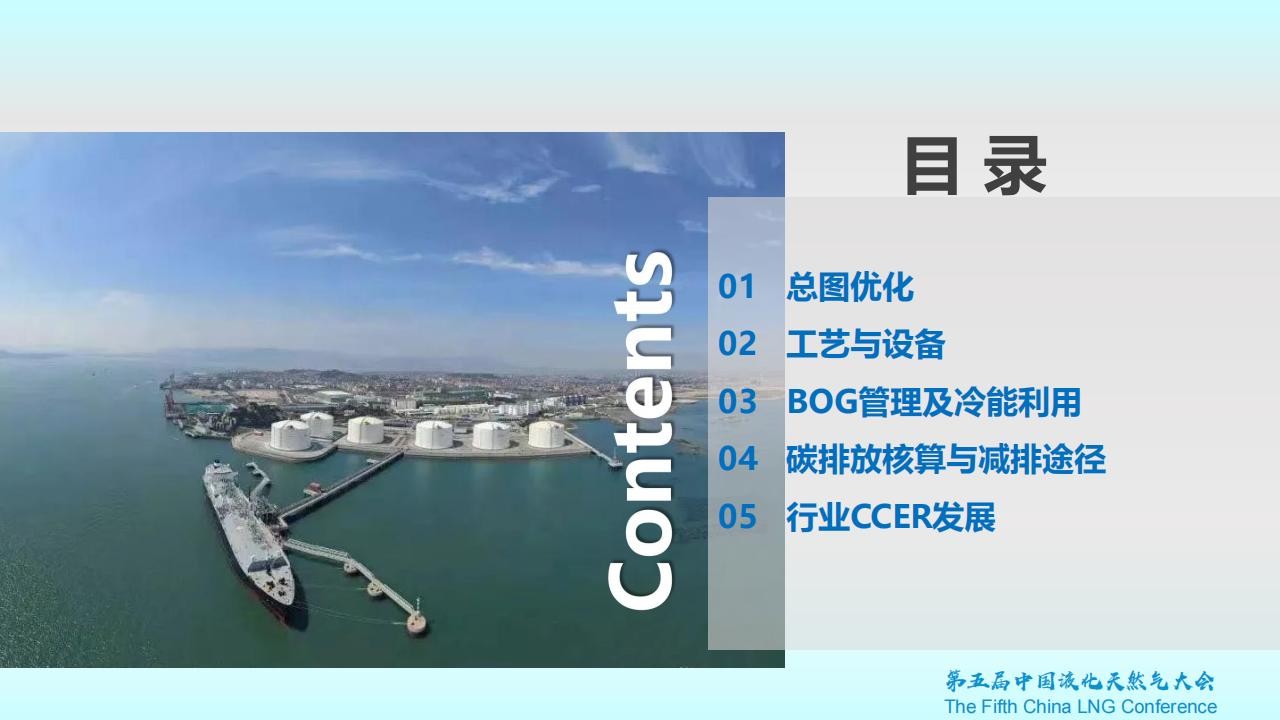 目录

Contents

01 总图优化
02 工艺与设备
03 BOG管理及冷能利用
04 碳排放核算与减排途径
05 行业CCER发展

第五届中国液化天然气大会
The Fifth China LNG Conference